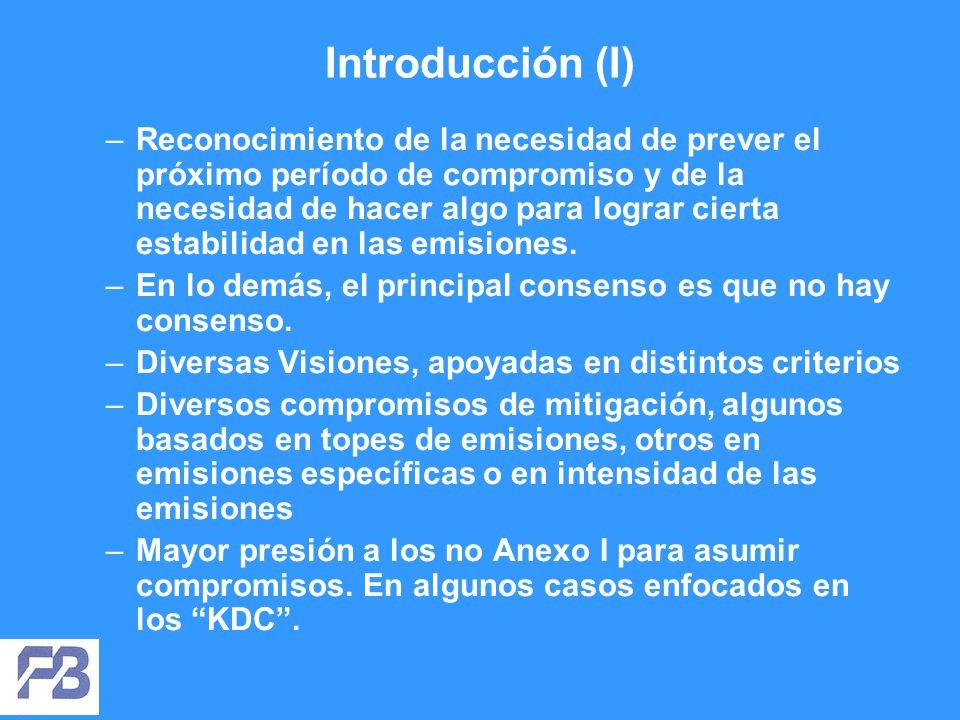 Introducción (I)

– Reconocimiento de la necesidad de prever el próximo período de compromiso y de la necesidad de hacer algo para lograr cierta estabilidad en las emisiones.
– En lo demás, el principal consenso es que no hay consenso.
– Diversas Visiones, apoyadas en distintos criterios
– Diversos compromisos de mitigación, algunos basados en topes de emisiones, otros en emisiones específicas o en intensidad de las emisiones
– Mayor presión a los no Anexo I para asumir compromisos. En algunos casos enfocados en los “KDC”.

FB